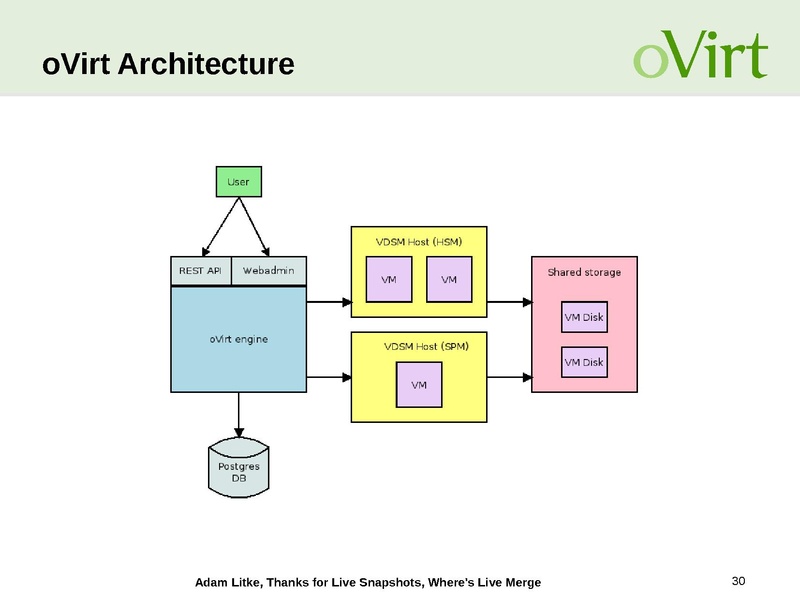 oVirt Architecture

oVirt

User

REST API

Webadmin

oVirt engine

Postgres DB

VDSM Host (HSM)

VM

VM

VDSM Host (SPM)

VM

Shared storage

VM Disk

VM Disk

Adam Litke, Thanks for Live Snapshots, Where's Live Merge

30